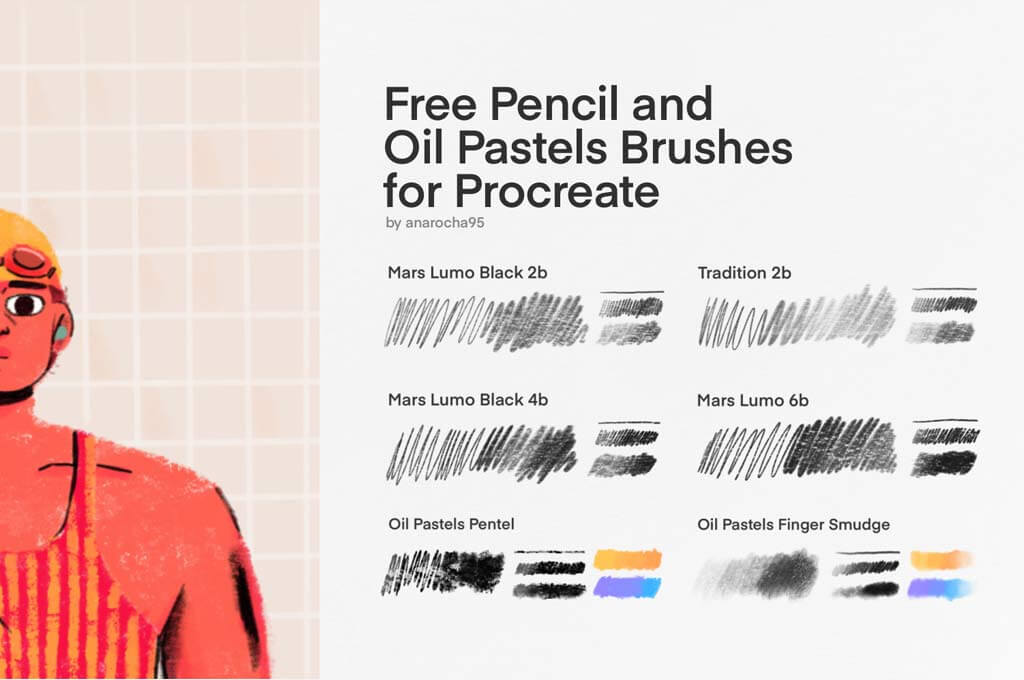 Free Pencil and Oil Pastels Brushes for Procreate

by anarocha95

Mars Lumo Black 2b

Tradition 2b

Mars Lumo Black 4b

Mars Lumo 6b

Oil Pastels Pentel

Oil Pastels Finger Smudge